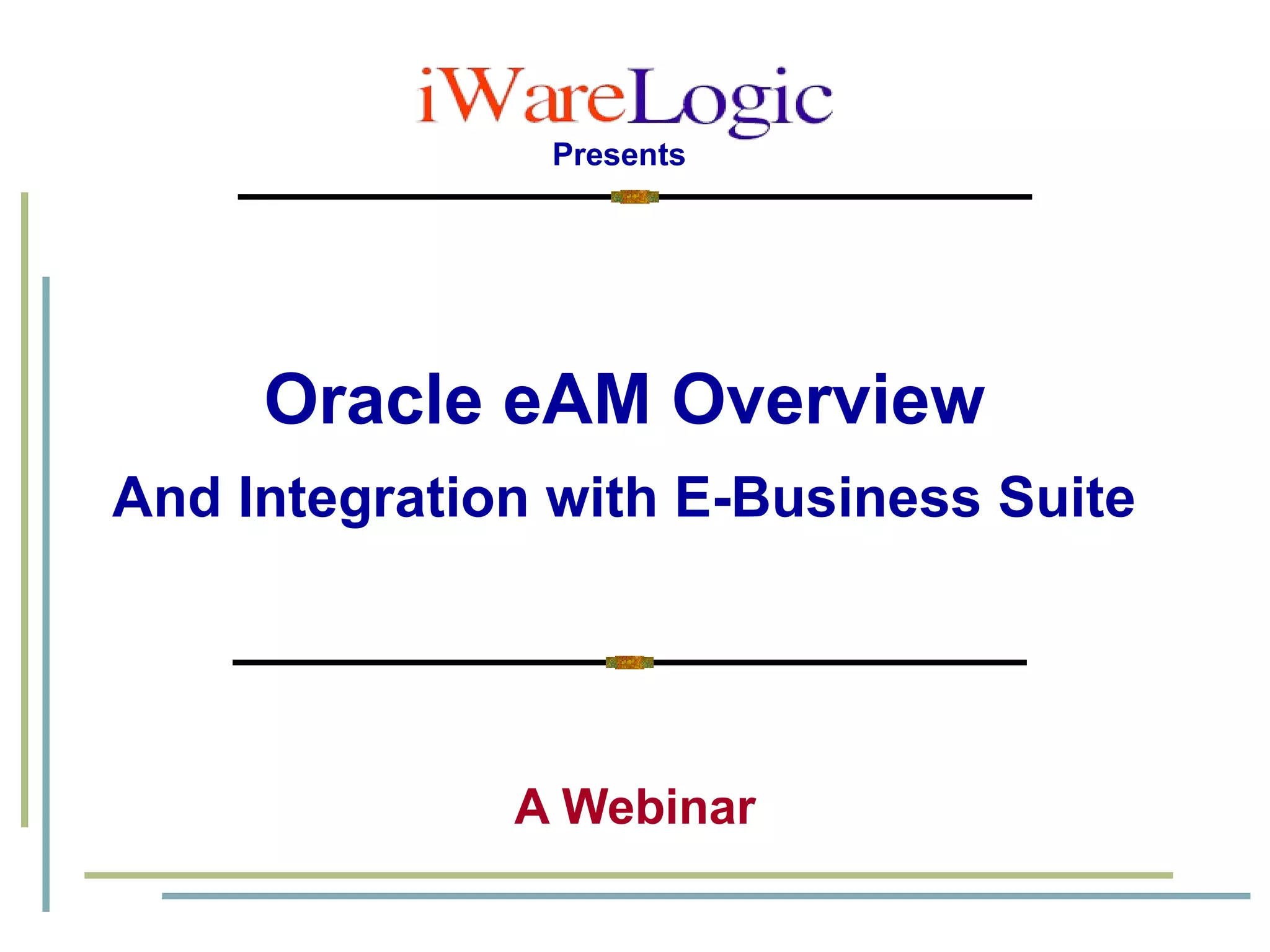 iWareLogic
Presents

Oracle eAM Overview
And Integration with E-Business Suite

A Webinar